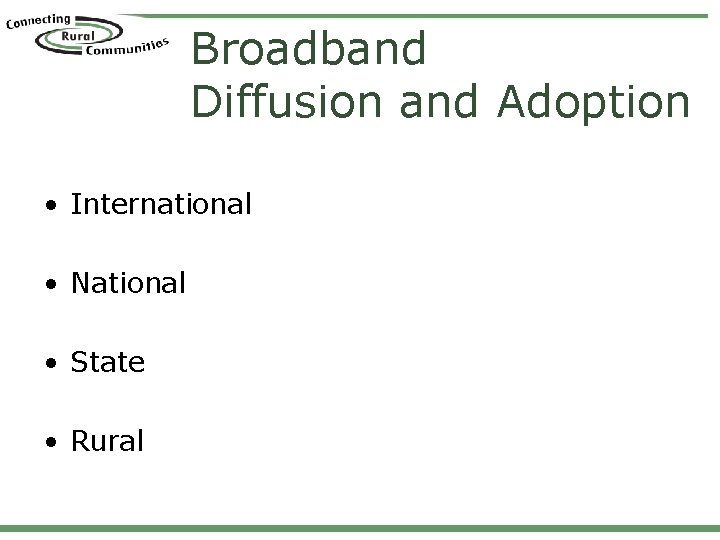 Connecting Rural Communities

Broadband
Diffusion and Adoption

• International

• National

• State

• Rural